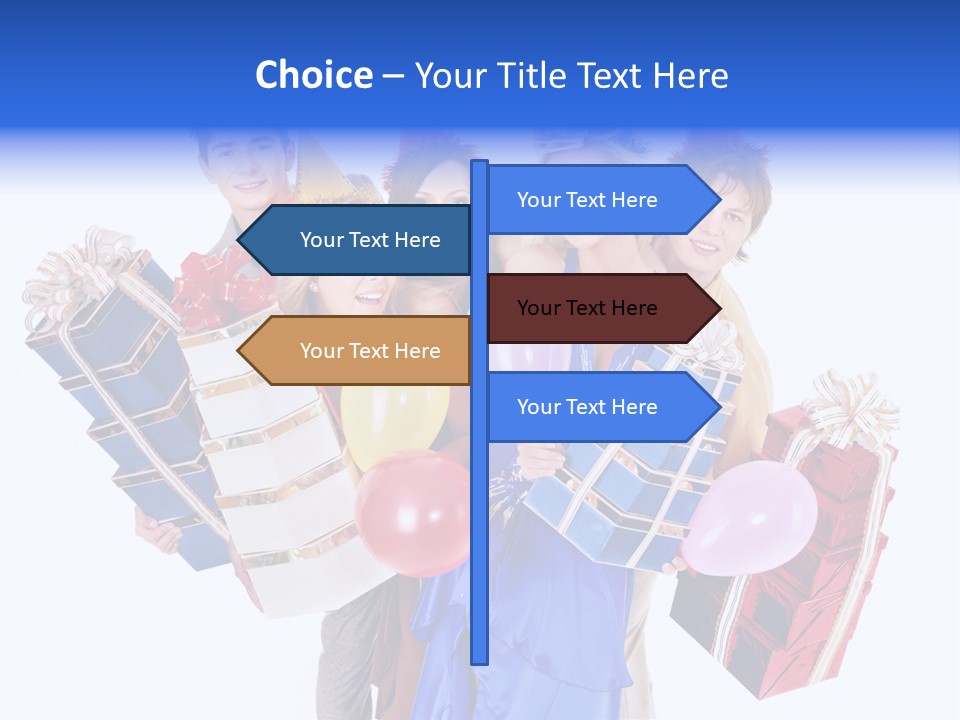 Choice – Your Title Text Here

Your Text Here

Your Text Here

Your Text Here

Your Text Here

Your Text Here